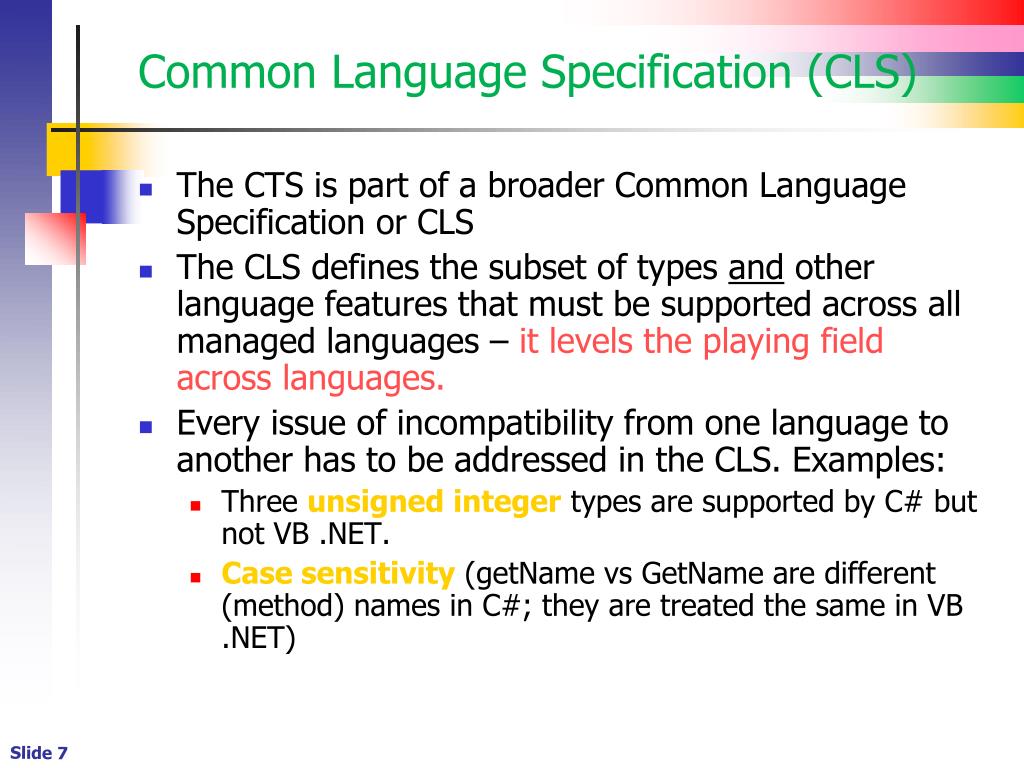 Common Language Specification (CLS)

- The CTS is part of a broader Common Language Specification or CLS
- The CLS defines the subset of types and other language features that must be supported across all managed languages – it levels the playing field across languages.
- Every issue of incompatibility from one language to another has to be addressed in the CLS. Examples:
  - Three unsigned integer types are supported by C# but not VB .NET.
  - Case sensitivity (getName vs GetName are different (method) names in C#; they are treated the same in VB .NET)

Slide 7